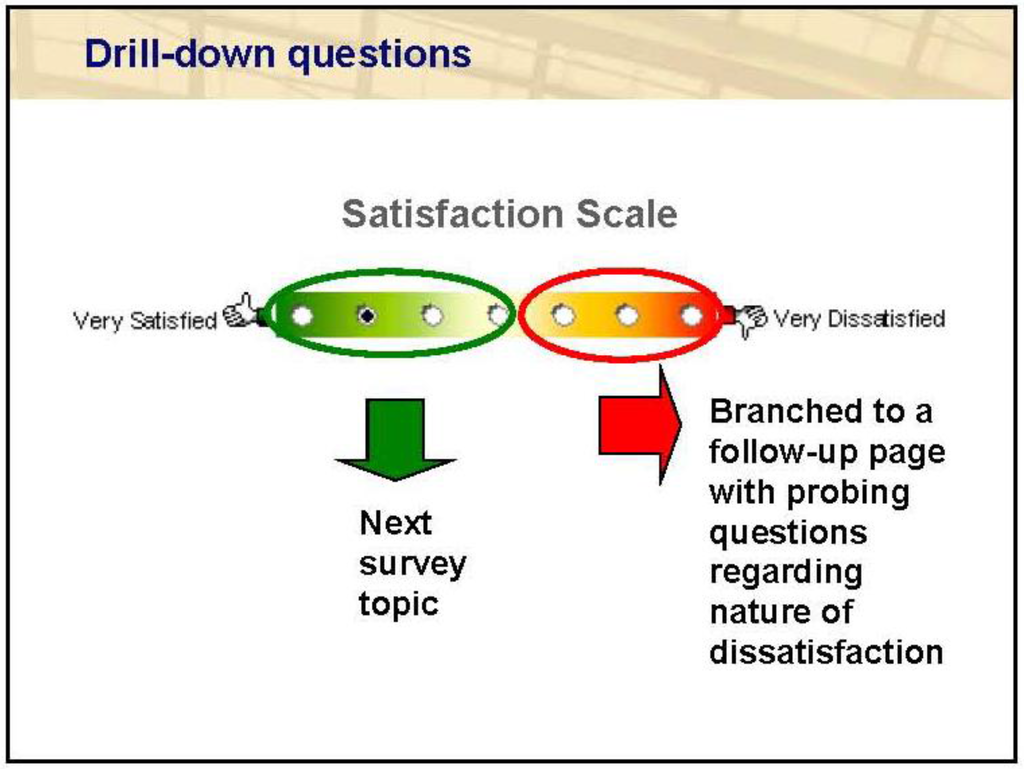 Drill-down questions

Satisfaction Scale

Very Satisfied

Very Dissatisfied

Next survey topic

Branched to a follow-up page with probing questions regarding nature of dissatisfaction